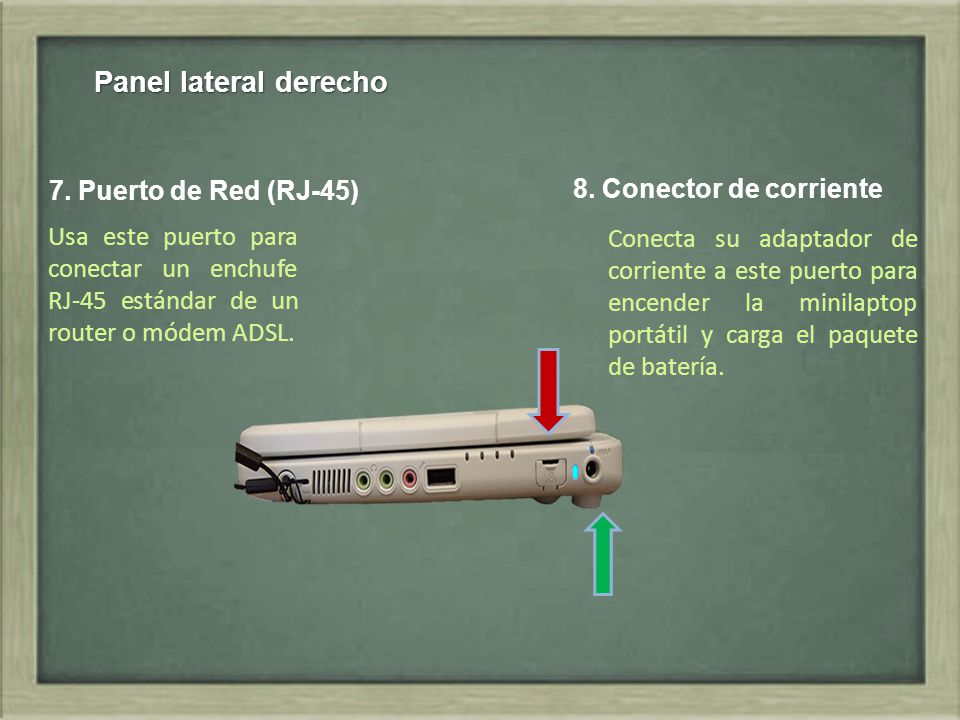 Panel lateral derecho

7. Puerto de Red (RJ-45)

Usa este puerto para conectar un enchufe RJ-45 estándar de un router o módem ADSL.

8. Conector de corriente

Conecta su adaptador de corriente a este puerto para encender la minilaptop portátil y carga el paquete de batería.